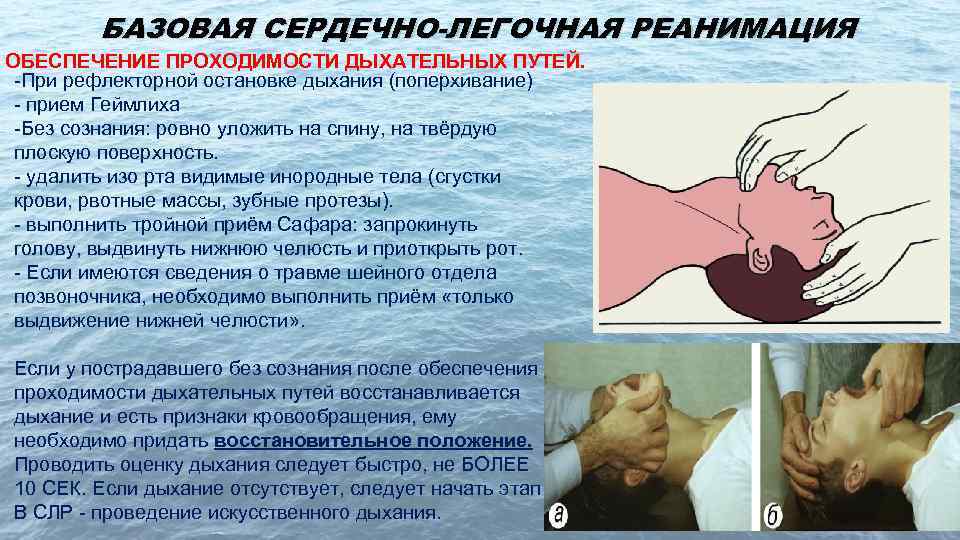 БАЗОВАЯ СЕРДЕЧНО-ЛЕГОЧНАЯ РЕАНИМАЦИЯ

ОБЕСПЕЧЕНИЕ ПРОХОДИМОСТИ ДЫХАТЕЛЬНЫХ ПУТЕЙ.

-При рефлекторной остановке дыхания (поперхивание) - прием Геймлиха

-Без сознания: ровно уложить на спину, на твёрдую плоскую поверхность.

- удалить изо рта видимые инородные тела (сгустки крови, рвотные массы, зубные протезы).

- выполнить тройной приём Сафара: запрокинуть голову, выдвинуть нижнюю челюсть и приоткрыть рот.

- Если имеются сведения о травме шейного отдела позвоночника, необходимо выполнить приём «только выдвижение нижней челюсти».

Если у пострадавшего без сознания после обеспечения проходимости дыхательных путей восстанавливается дыхание и есть признаки кровообращения, ему необходимо придать восстановительное положение. Проводить оценку дыхания следует быстро, не БОЛЕЕ 10 СЕК. Если дыхание отсутствует, следует начать этап В СЛР - проведение искусственного дыхания.

а

б